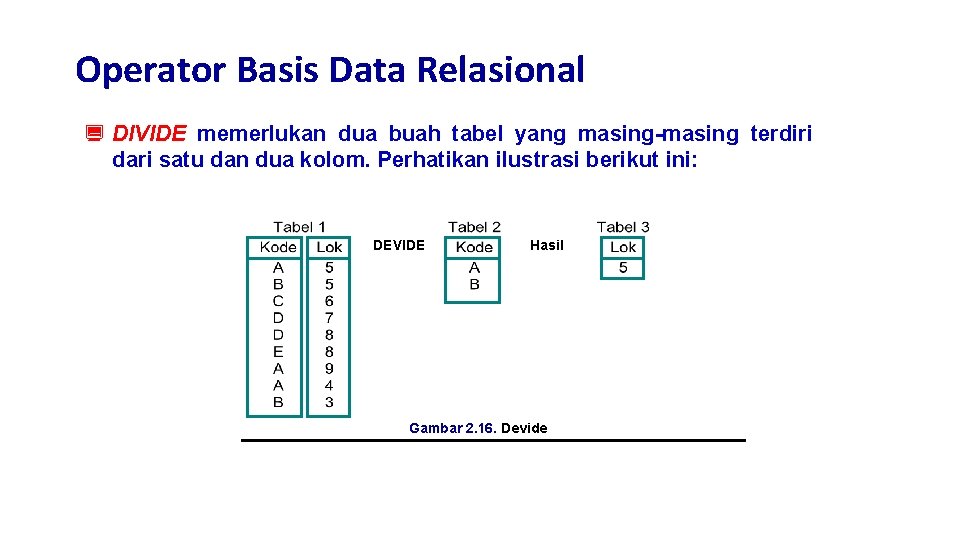 Operator Basis Data Relasional

DIVIDE memerlukan dua buah tabel yang masing-masing terdiri dari satu dan dua kolom. Perhatikan ilustrasi berikut ini:

Tabel 1

| Kode | Lok |
|---|---|
| A | 5 |
| B | 5 |
| C | 6 |
| D | 7 |
| D | 8 |
| E | 8 |
| A | 9 |
| A | 4 |
| B | 3 |

DEVIDE

Tabel 2

| Kode |
|---|
| A |
| B |

Hasil

Tabel 3

| Lok |
|---|
| 5 |

Gambar 2.16. Devide